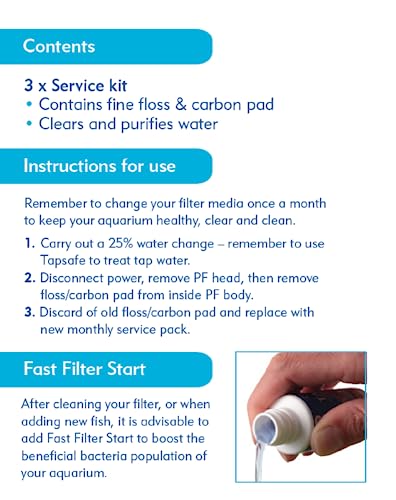 Contents

3 x Service kit
• Contains fine floss & carbon pad
• Clears and purifies water

Instructions for use

Remember to change your filter media once a month to keep your aquarium healthy, clear and clean.

1. Carry out a 25% water change – remember to use Tapsafe to treat tap water.
2. Disconnect power, remove PF head, then remove floss/carbon pad from inside PF body.
3. Discard of old floss/carbon pad and replace with new monthly service pack.

Fast Filter Start

After cleaning your filter, or when adding new fish, it is advisable to add Fast Filter Start to boost the beneficial bacteria population of your aquarium.